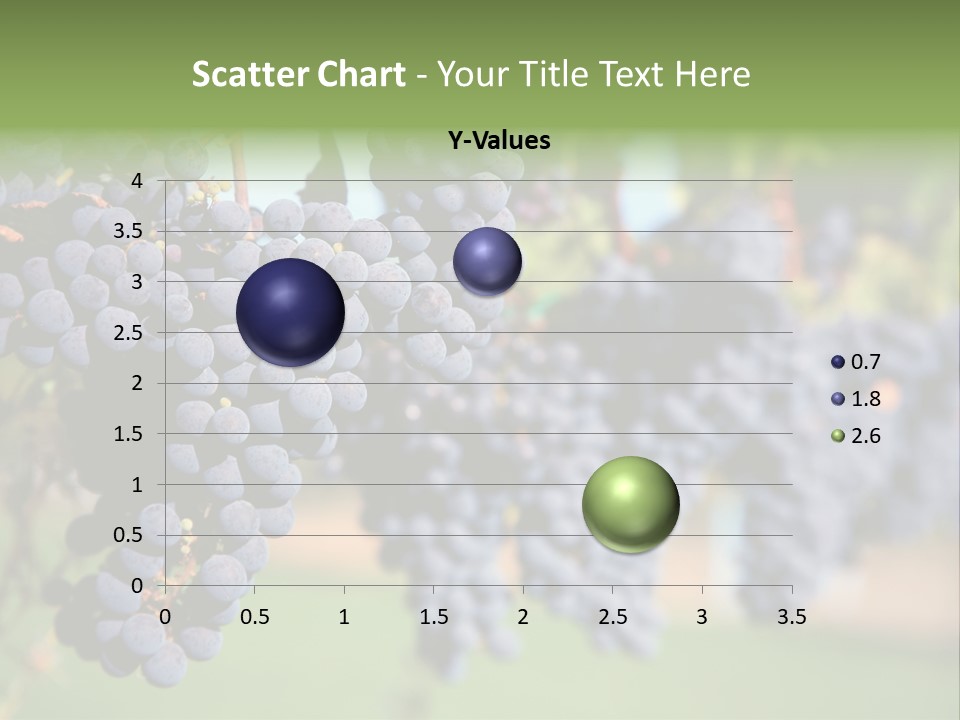 Scatter Chart - Your Title Text Here

Y-Values

4
3.5
3
2.5
2
1.5
1
0.5
0

0
0.5
1
1.5
2
2.5
3
3.5

0.7
1.8
2.6